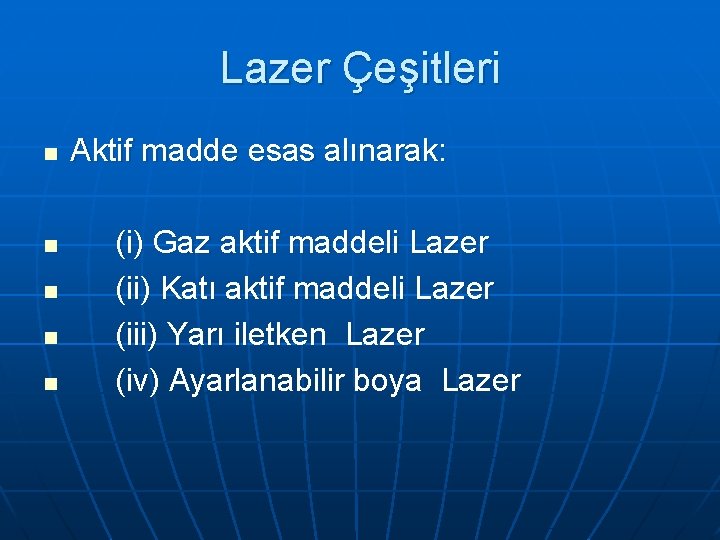 Lazer Çeşitleri

Aktif madde esas alınarak:

(i) Gaz aktif maddeli Lazer
(ii) Katı aktif maddeli Lazer
(iii) Yarı iletken Lazer
(iv) Ayarlanabilir boya Lazer